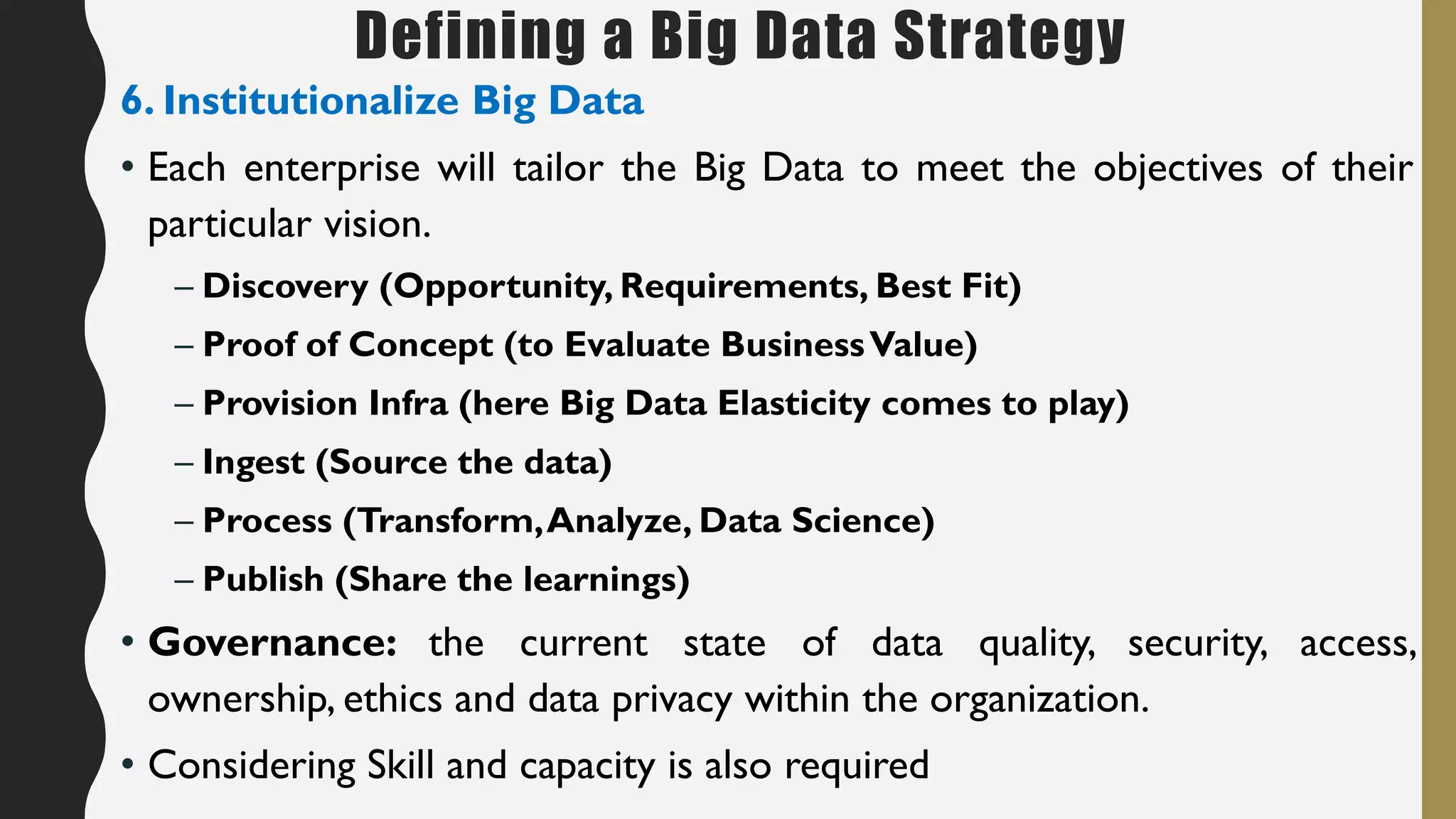 Defining a Big Data Strategy

6. Institutionalize Big Data

• Each enterprise will tailor the Big Data to meet the objectives of their particular vision.

– Discovery (Opportunity, Requirements, Best Fit)

– Proof of Concept (to Evaluate Business Value)

– Provision Infra (here Big Data Elasticity comes to play)

– Ingest (Source the data)

– Process (Transform, Analyze, Data Science)

– Publish (Share the learnings)

• Governance: the current state of data quality, security, access, ownership, ethics and data privacy within the organization.

• Considering Skill and capacity is also required